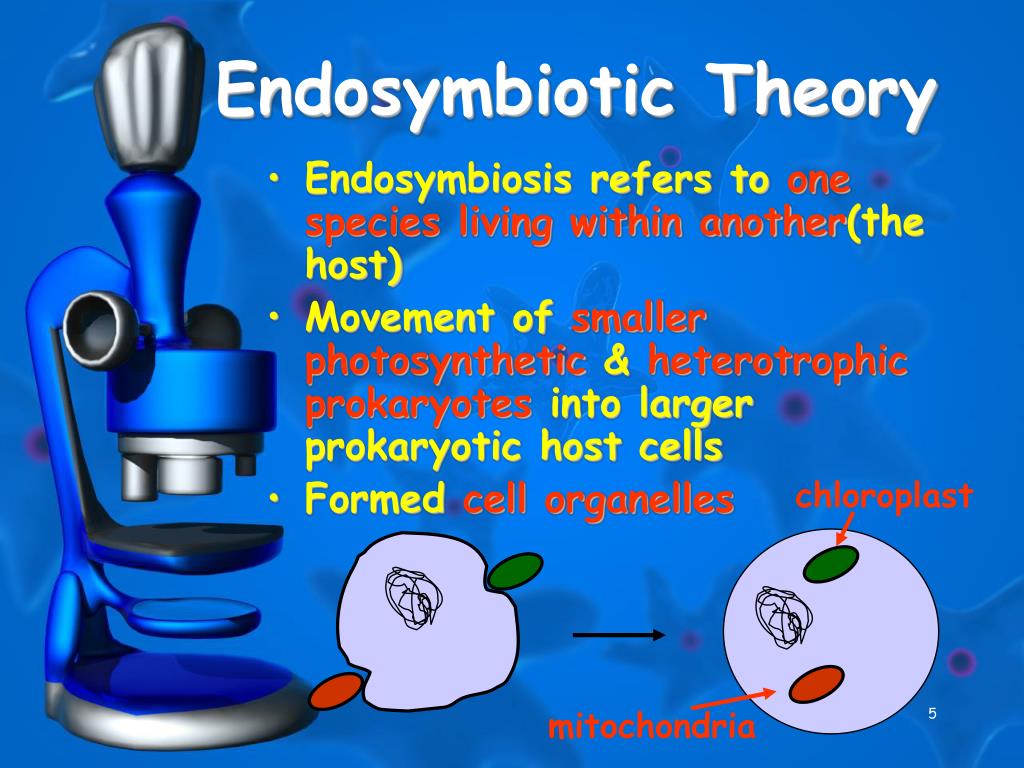 Endosymbiotic Theory

• Endosymbiosis refers to one species living within another(the host)
• Movement of smaller photosynthetic & heterotrophic prokaryotes into larger prokaryotic host cells
• Formed cell organelles

chloroplast

mitochondria

5